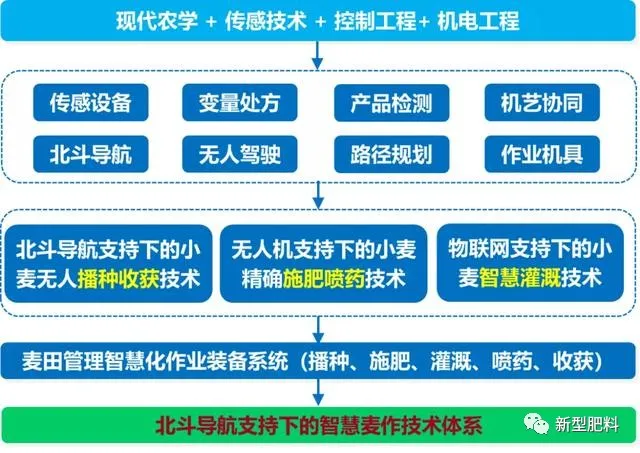 现代农学 + 传感技术 + 控制工程+ 机电工程

传感设备
变量处方
产品检测
机艺协同
北斗导航
无人驾驶
路径规划
作业机具

北斗导航支持下的小麦无人播种收获技术

无人机支持下的小麦精确施肥喷药技术

物联网支持下的小麦智慧灌溉技术

麦田管理智慧化作业装备系统（播种、施肥、灌溉、喷药、收获）

北斗导航支持下的智慧麦作技术体系

新型肥料